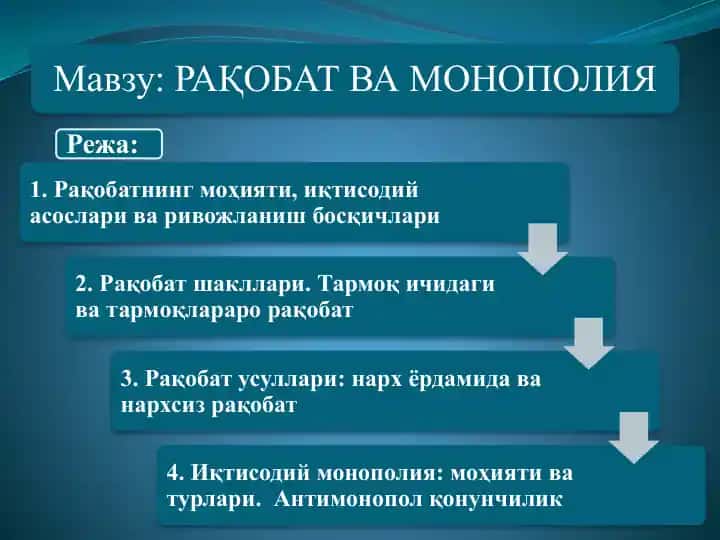 Мавзу: РАҚОБАТ ВА МОНОПОЛИЯ

Режа:

1. Рақобатнинг моҳияти, иқтисодий асослари ва ривожланиш босқичлари

2. Рақобат шакллари. Тармоқ ичидаги ва тармоқлараро рақобат

3. Рақобат усуллари: нарх ёрдамида ва нархсиз рақобат

4. Иқтисодий монополия: моҳияти ва турлари. Антимонопол қонунчилик